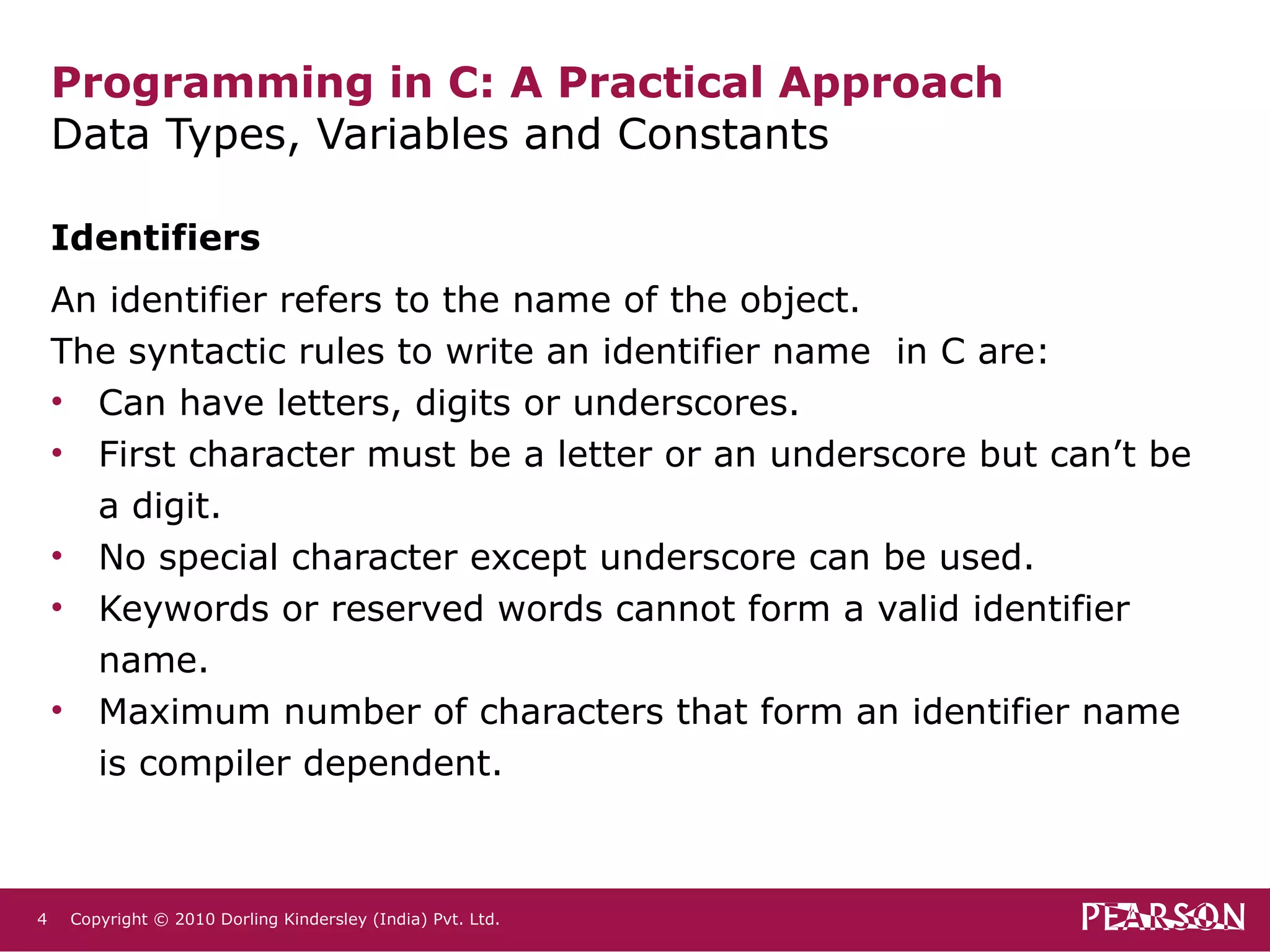 Programming in C: A Practical Approach
Data Types, Variables and Constants

Identifiers

An identifier refers to the name of the object.
The syntactic rules to write an identifier name  in C are:
• Can have letters, digits or underscores.
• First character must be a letter or an underscore but can’t be a digit.
• No special character except underscore can be used.
• Keywords or reserved words cannot form a valid identifier name.
• Maximum number of characters that form an identifier name is compiler dependent.

4 Copyright © 2010 Dorling Kindersley (India) Pvt. Ltd.
PEARSON